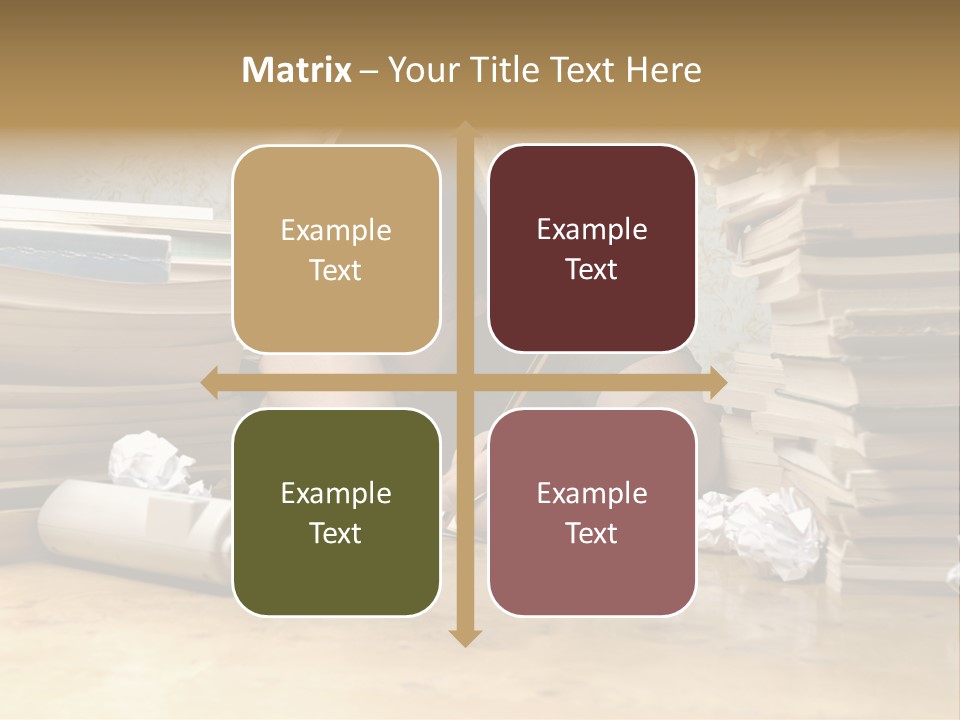 Matrix – Your Title Text Here

Example Text

Example Text

Example Text

Example Text